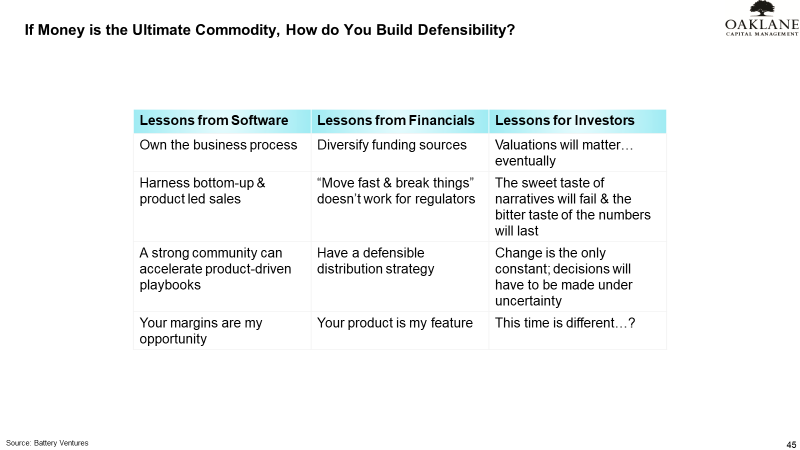 If Money is the Ultimate Commodity, How do You Build Defensibility?

OAKLANE
CAPITAL MANAGEMENT

| Lessons from Software | Lessons from Financials | Lessons for Investors |
|---|---|---|
| Own the business process | Diversify funding sources | Valuations will matter… eventually |
| Harness bottom-up & product led sales | “Move fast & break things” doesn’t work for regulators | The sweet taste of narratives will fail & the bitter taste of the numbers will last |
| A strong community can accelerate product-driven playbooks | Have a defensible distribution strategy | Change is the only constant; decisions will have to be made under uncertainty |
| Your margins are my opportunity | Your product is my feature | This time is different…? |

Source: Battery Ventures

45